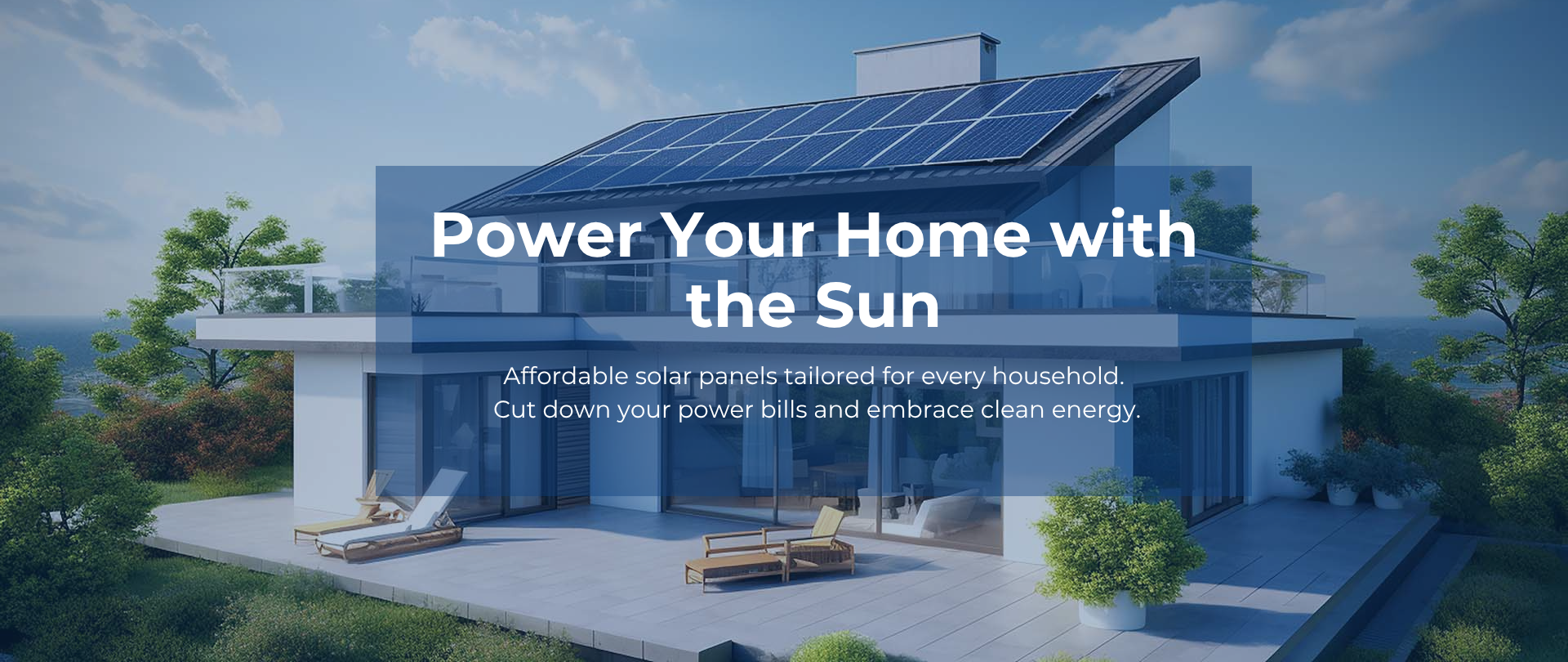 Power Your Home with the Sun

Affordable solar panels tailored for every household. Cut down your power bills and embrace clean energy.